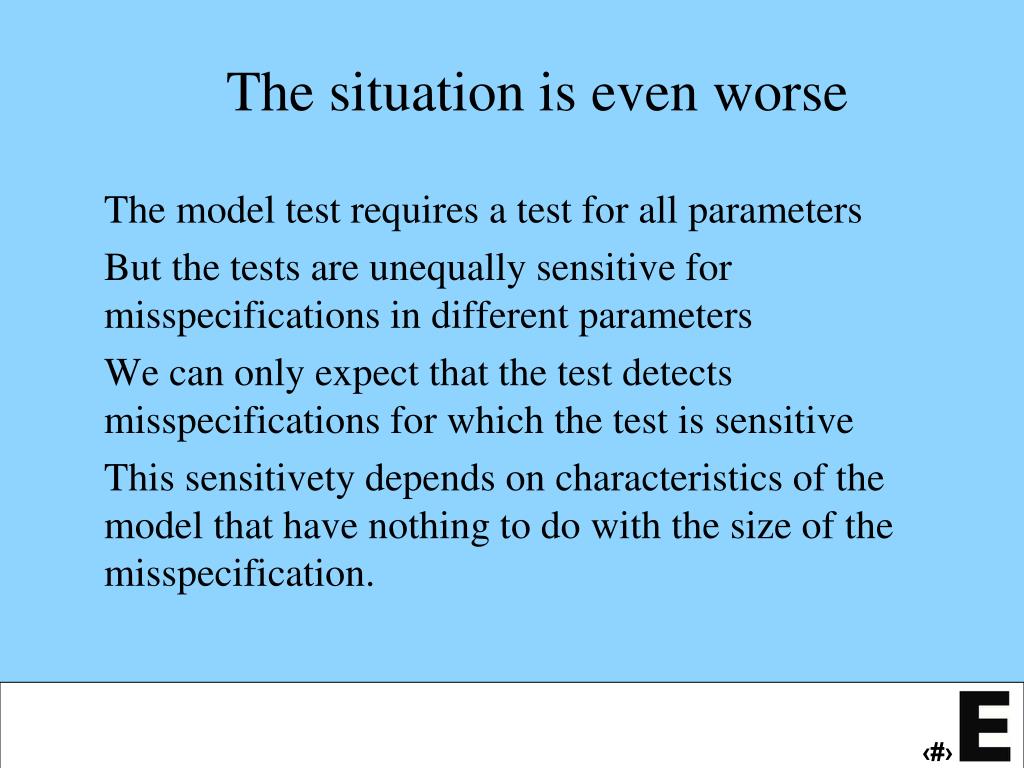 The situation is even worse

The model test requires a test for all parameters

But the tests are unequally sensitive for misspecifications in different parameters

We can only expect that the test detects misspecifications for which the test is sensitive

This sensitivety depends on characteristics of the model that have nothing to do with the size of the misspecification.

‹#›

E